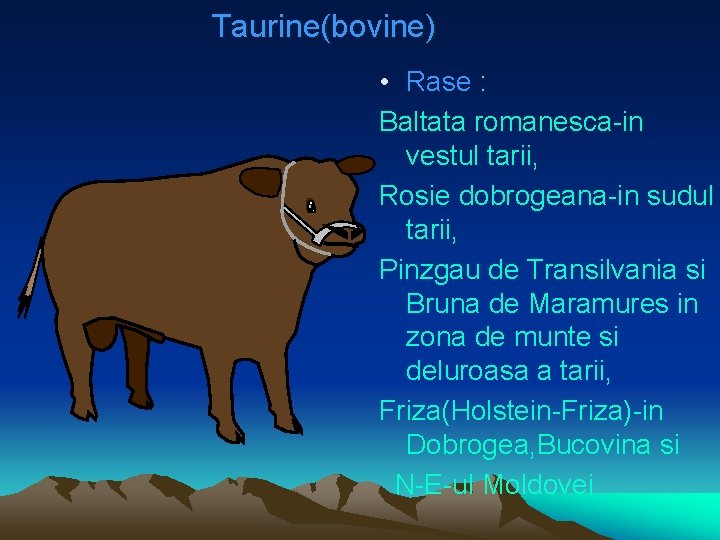 Taurine(bovine)

• Rase :

Baltata romanesca-in vestul tarii,

Rosie dobrogeana-in sudul tarii,

Pinzgau de Transilvania si Bruna de Maramures in zona de munte si deluroasa a tarii,

Friza(Holstein-Friza)-in Dobrogea,Bucovina si N-E-ul Moldovei